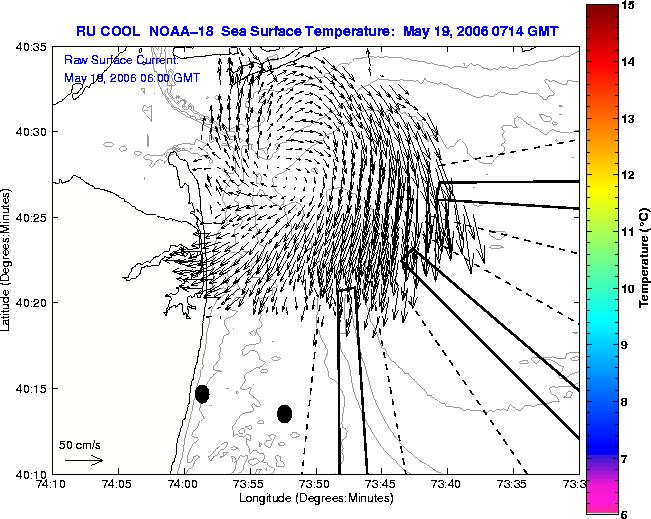 RU COOL NOAA–18 Sea Surface Temperature: May 19, 2006 0714 GMT

Raw Surface Current:
May 19, 2006 06:00 GMT

40:35
40:30
40:25
40:20
40:15
40:10

Latitude (Degrees:Minutes)

50 cm/s

74:10 74:05 74:00 73:55 73:50 73:45 73:40 73:35 73:3

Longitude (Degrees:Minutes)

15
14
13
12
11
10
9
8
7
6

Temperature (°C)